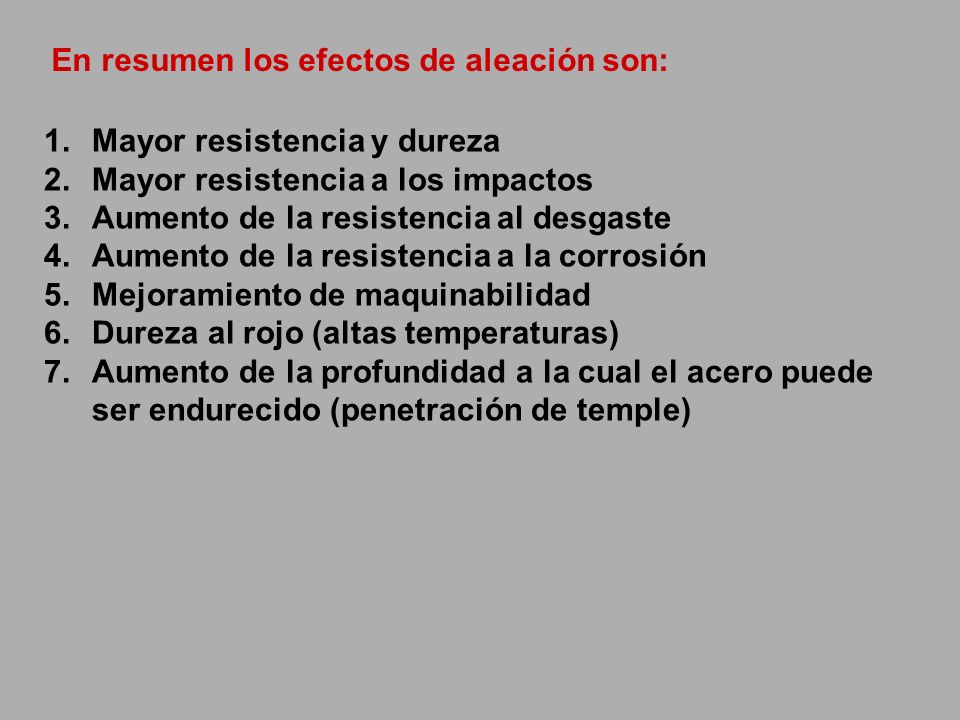 En resumen los efectos de aleación son:

1. Mayor resistencia y dureza
2. Mayor resistencia a los impactos
3. Aumento de la resistencia al desgaste
4. Aumento de la resistencia a la corrosión
5. Mejoramiento de maquinabilidad
6. Dureza al rojo (altas temperaturas)
7. Aumento de la profundidad a la cual el acero puede ser endurecido (penetración de temple)